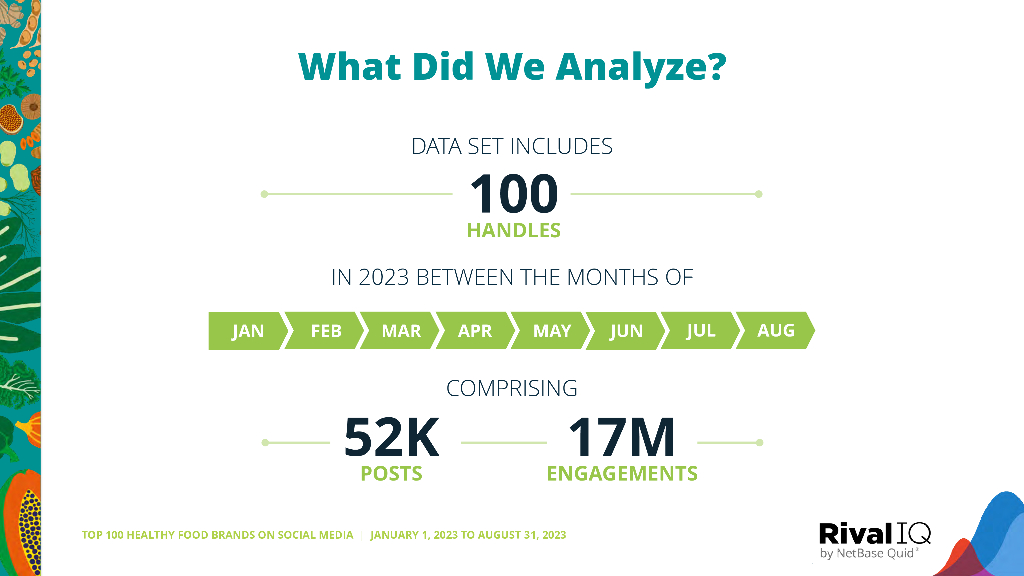 What Did We Analyze?

DATA SET INCLUDES

100
HANDLES

IN 2023 BETWEEN THE MONTHS OF

JAN FEB MAR APR MAY JUN JUL AUG

COMPRISING

52K
POSTS

17M
ENGAGEMENTS

TOP 100 HEALTHY FOOD BRANDS ON SOCIAL MEDIA JANUARY 1, 2023 TO AUGUST 31, 2023

Rival IQ
by NetBase Quid